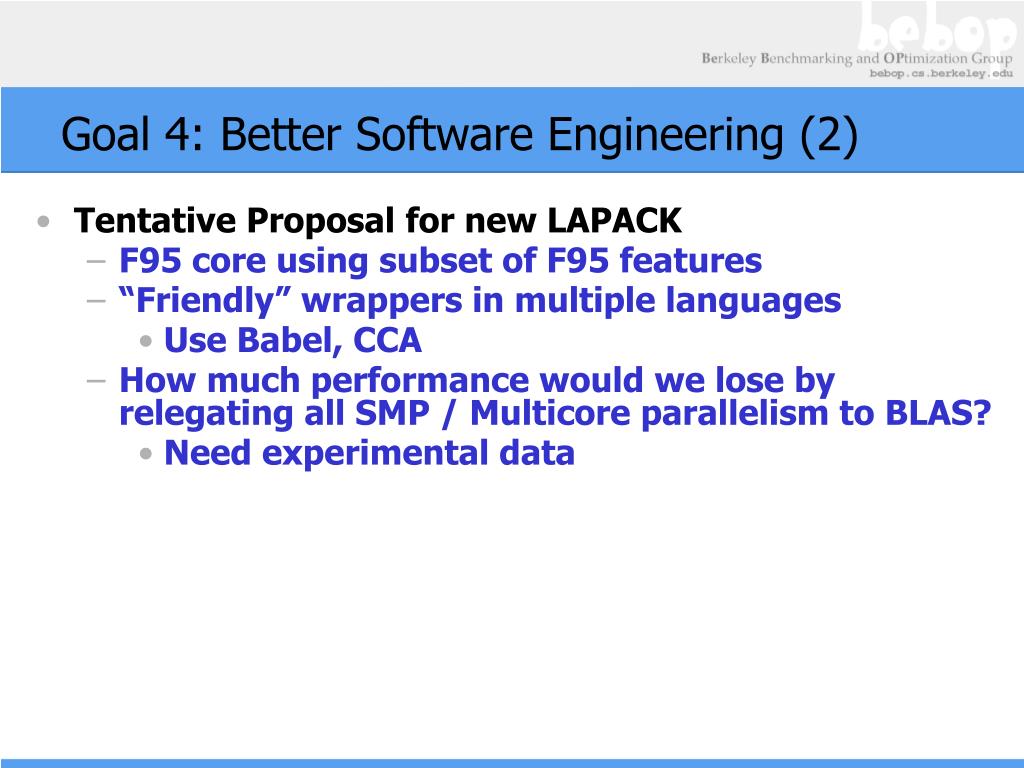 bebop
Berkeley Benchmarking and OPtimization Group
bebop.cs.berkeley.edu

Goal 4: Better Software Engineering (2)

• Tentative Proposal for new LAPACK
– F95 core using subset of F95 features
– “Friendly” wrappers in multiple languages
• Use Babel, CCA
– How much performance would we lose by relegating all SMP / Multicore parallelism to BLAS?
• Need experimental data